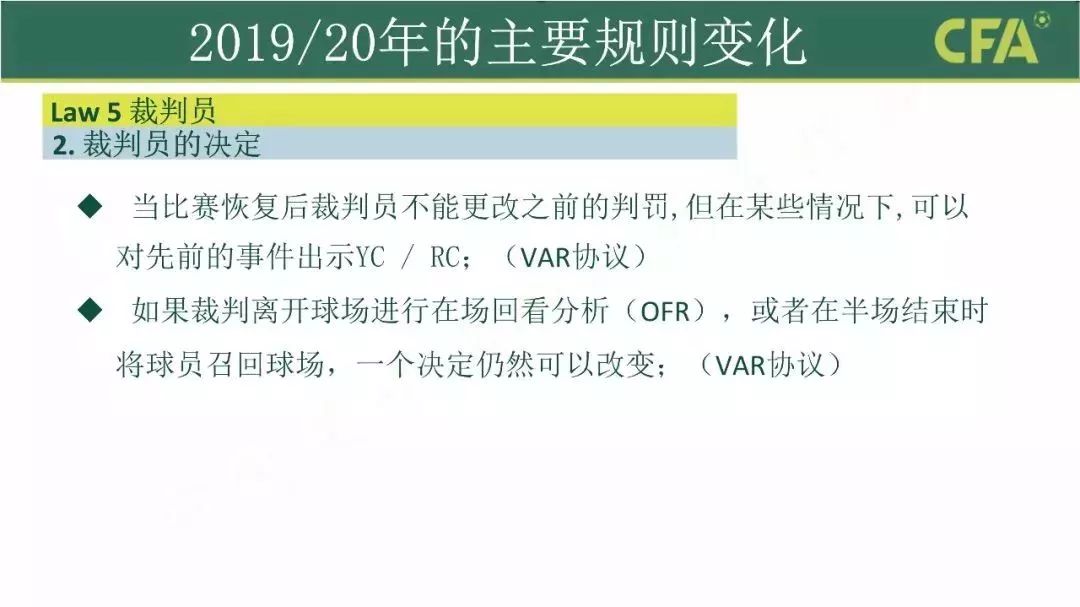 2019/20年的主要规则变化

CFA

Law 5 裁判员

2. 裁判员的决定

◆ 当比赛恢复后裁判员不能更改之前的判罚,但在某些情况下,可以对先前的事件出示YC / RC；（VAR协议）

◆ 如果裁判离开球场进行在场回看分析（OFR），或者在半场结束时将球员召回球场，一个决定仍然可以改变；（VAR协议）